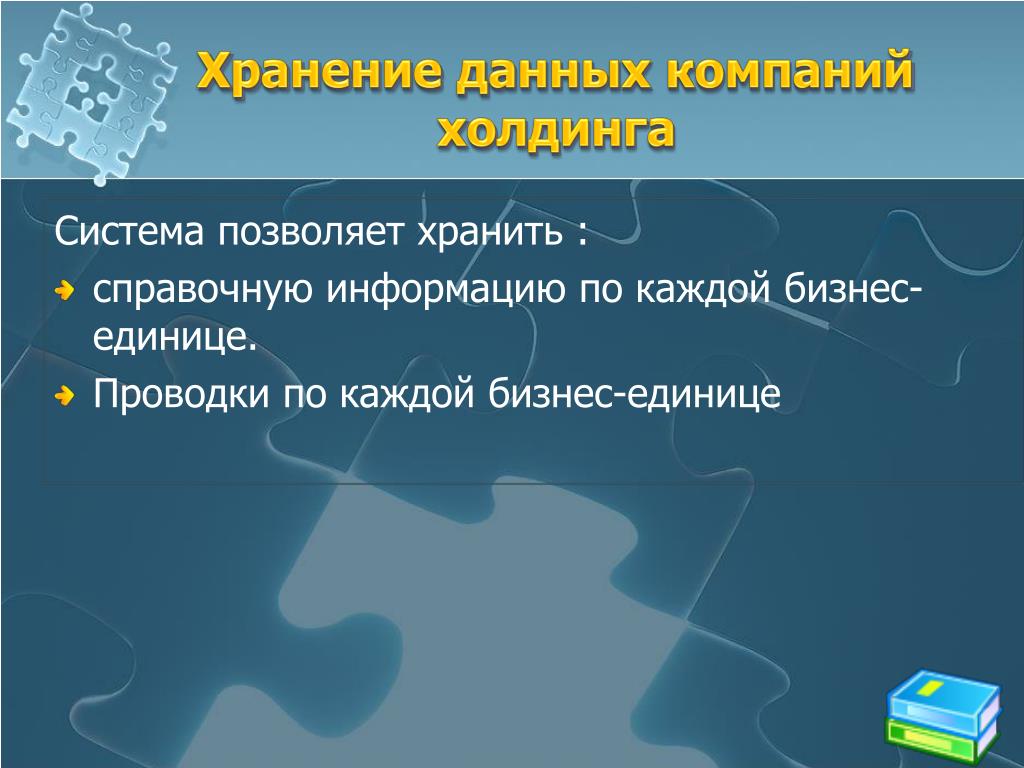 Хранение данных компаний холдинга

Система позволяет хранить :

справочную информацию по каждой бизнес-единице.

Проводки по каждой бизнес-единице